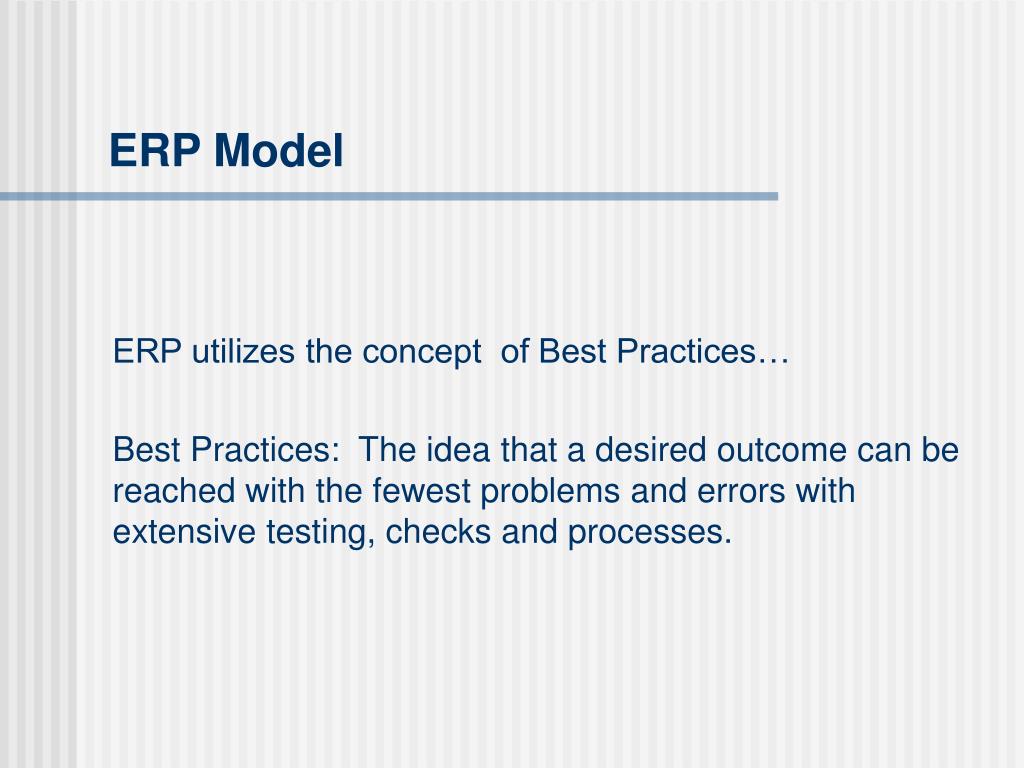 ERP Model

ERP utilizes the concept of Best Practices…

Best Practices: The idea that a desired outcome can be reached with the fewest problems and errors with extensive testing, checks and processes.